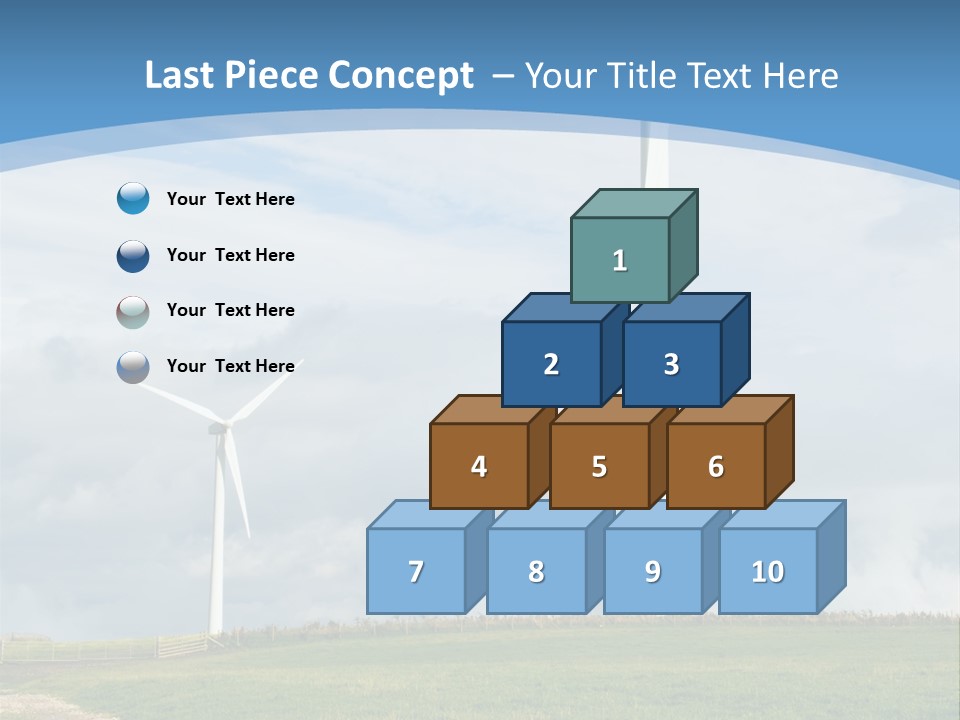 Last Piece Concept – Your Title Text Here

Your Text Here

Your Text Here

Your Text Here

Your Text Here

1

2

3

4

5

6

7

8

9

10